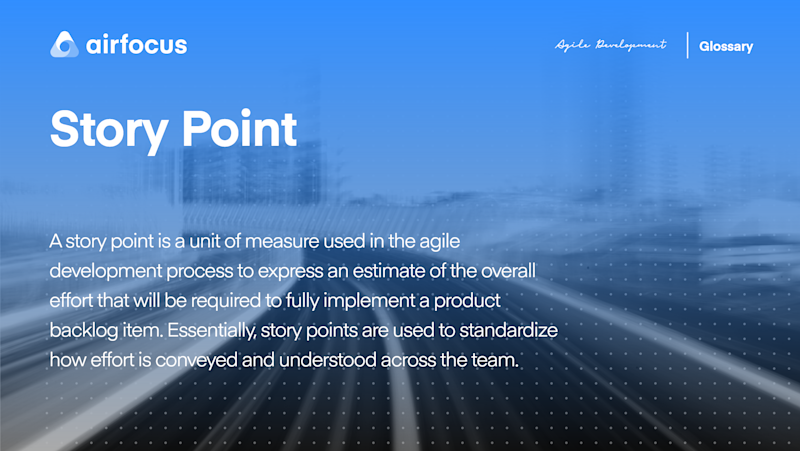 airfocus

Agile Development

Glossary

Story Point

A story point is a unit of measure used in the agile development process to express an estimate of the overall effort that will be required to fully implement a product backlog item. Essentially, story points are used to standardize how effort is conveyed and understood across the team.